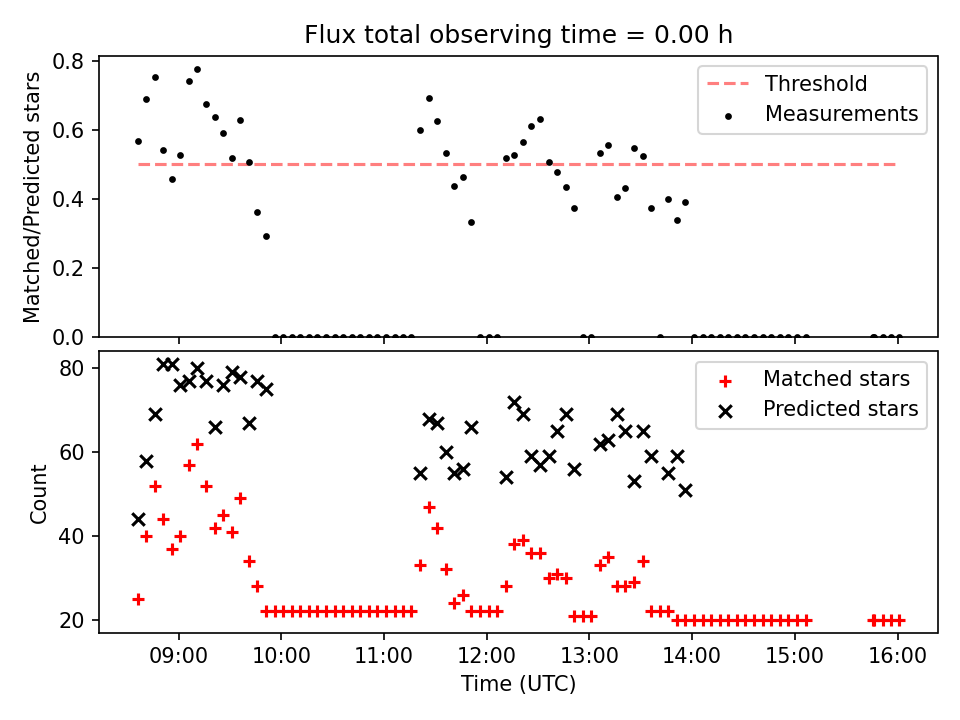 Flux total observing time = 0.00 h

Matched/Predicted stars

0.8
0.6
0.4
0.2
0.0

Threshold
Measurements

Count

80
60
40
20

Matched stars
Predicted stars

09:00
10:00
11:00
12:00
13:00
14:00
15:00
16:00

Time (UTC)